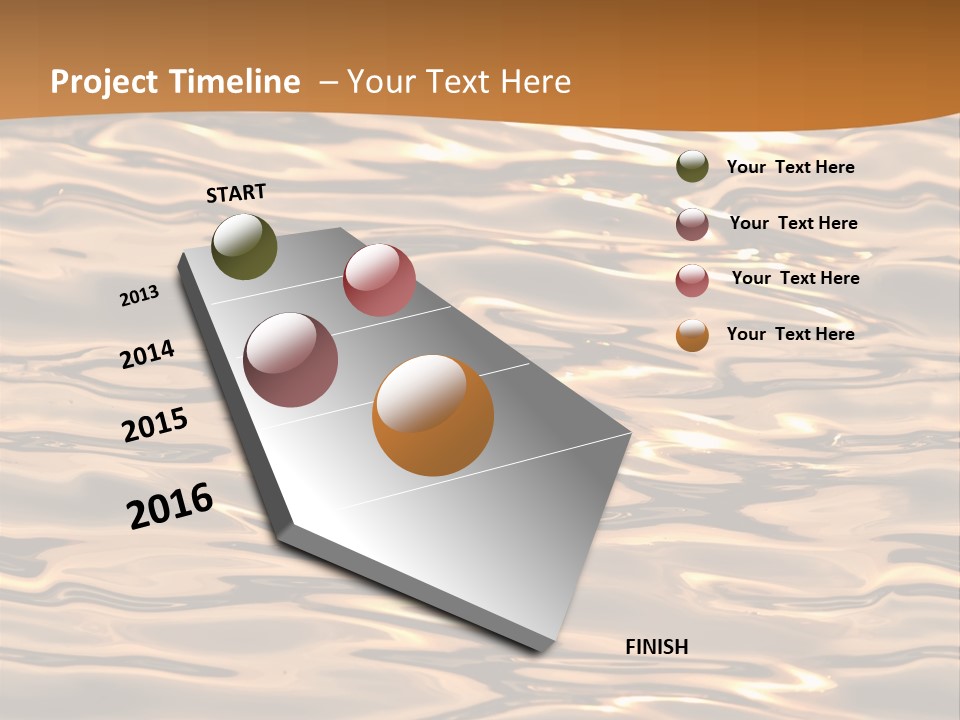 Project Timeline – Your Text Here

START

2013

2014

2015

2016

FINISH

Your Text Here

Your Text Here

Your Text Here

Your Text Here